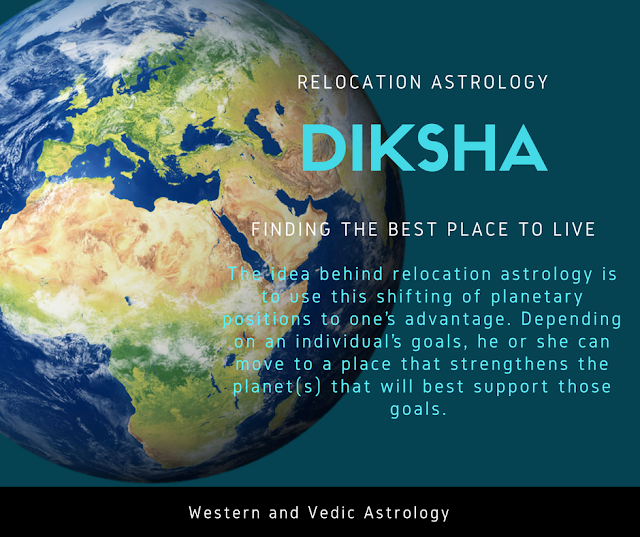 RELOCATION ASTROLOGY

DIKSHA

FINDING THE BEST PLACE TO LIVE

The idea behind relocation astrology is to use this shifting of planetary positions to one's advantage. Depending on an individual's goals, he or she can move to a place that strengthens the planet(s) that will best support those goals.

Western and Vedic Astrology